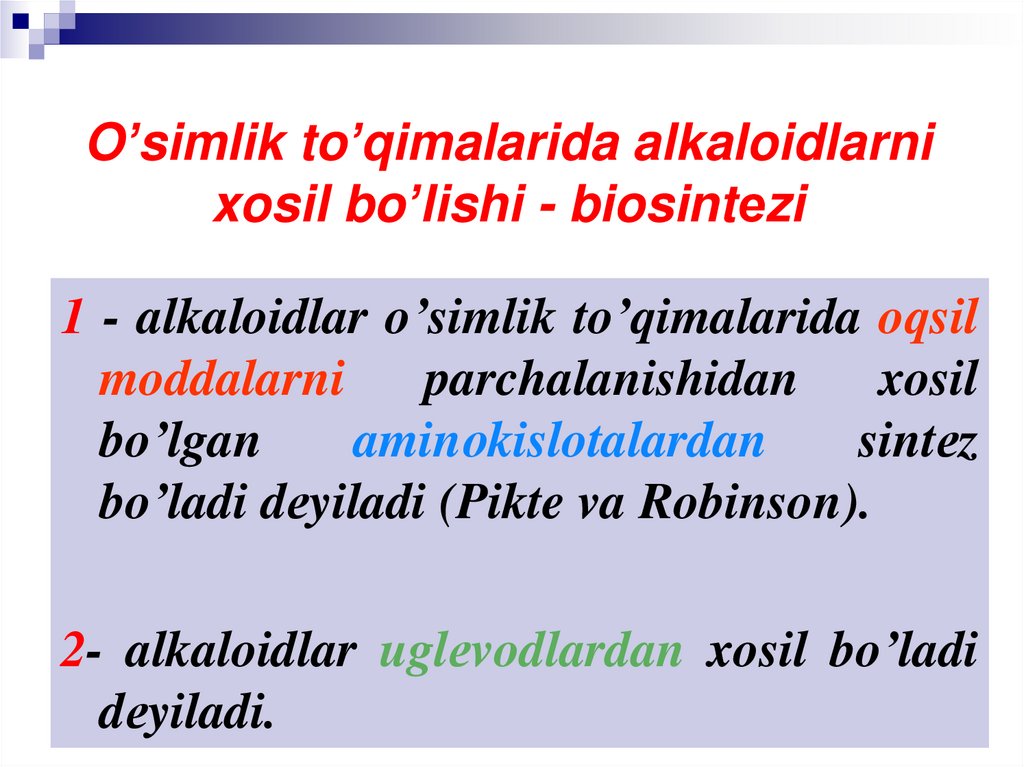 O’simlik to’qimalarida alkaloidlarni xosil bo’lishi - biosintezi

1 - alkaloidlar o’simlik to’qimalarida oqsil moddalarni parchalanishidan xosil bo’lgan aminokislotalardan sintez bo’ladi deyiladi (Pikte va Robinson).

2- alkaloidlar uglevodlardan xosil bo’ladi deyiladi.